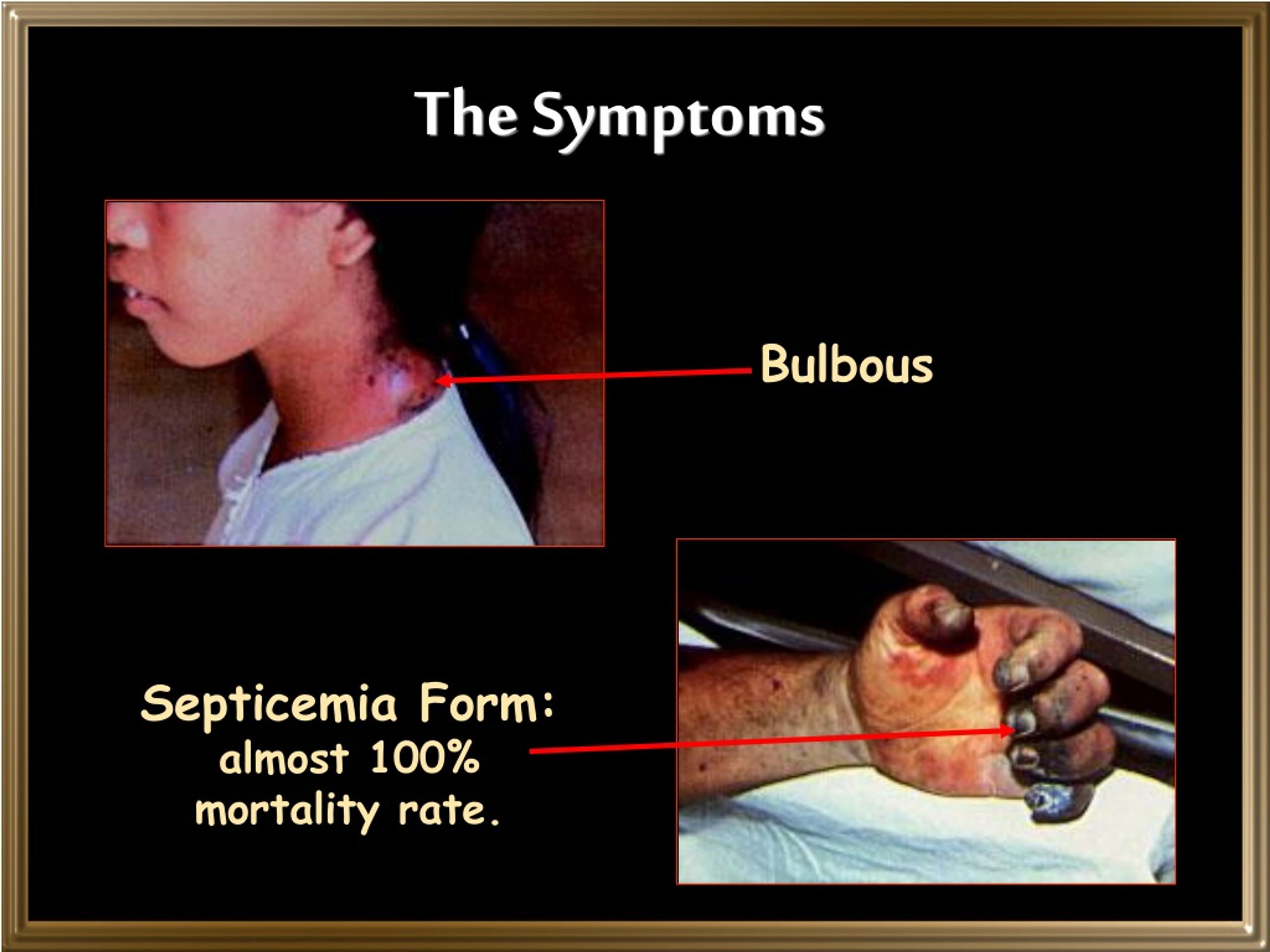 The Symptoms

Bulbous

Septicemia Form:
almost 100%
mortality rate.